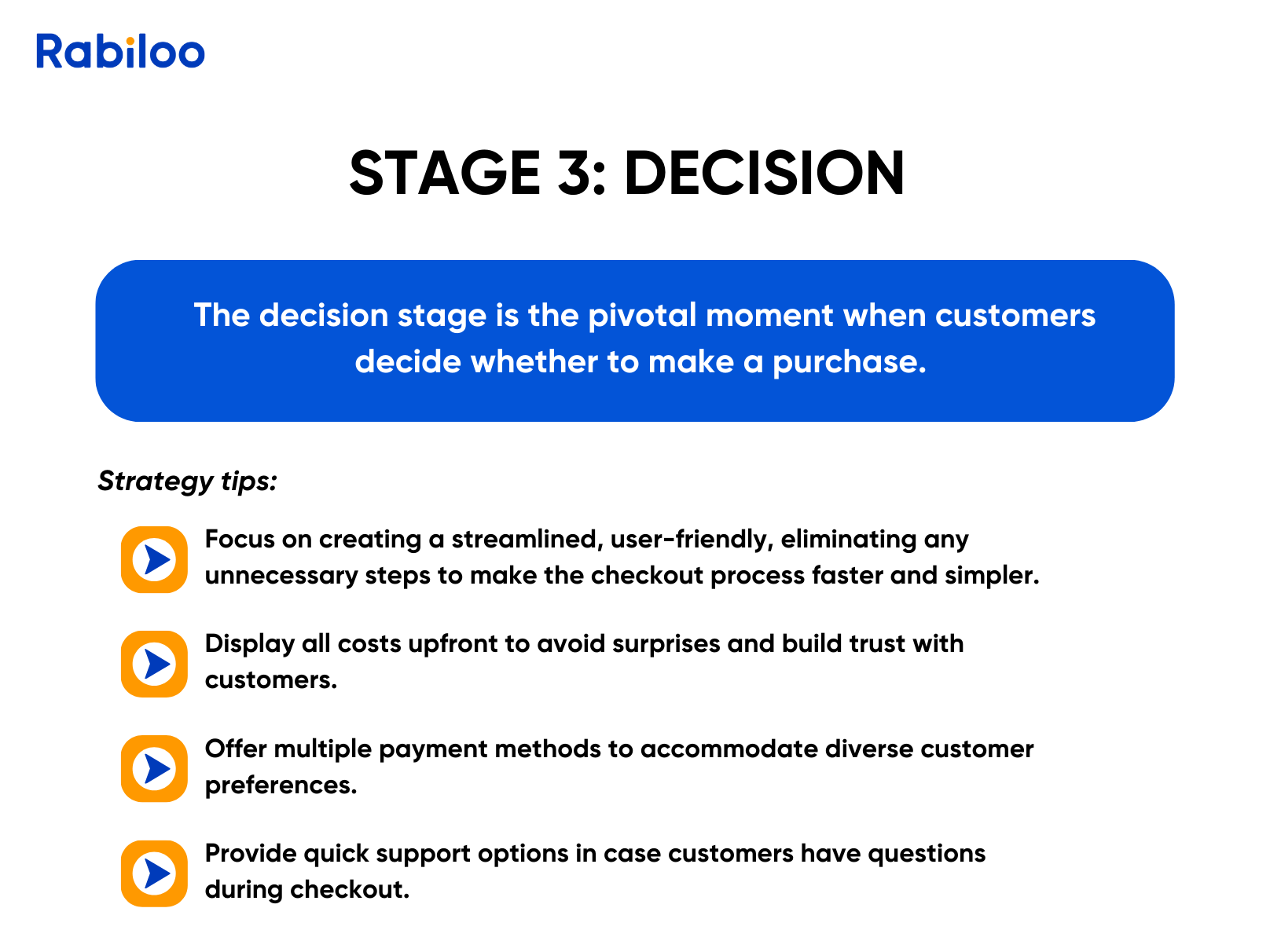 Rabiloo

STAGE 3: DECISION

The decision stage is the pivotal moment when customers decide whether to make a purchase.

Strategy tips:

Focus on creating a streamlined, user-friendly, eliminating any unnecessary steps to make the checkout process faster and simpler.

Display all costs upfront to avoid surprises and build trust with customers.

Offer multiple payment methods to accommodate diverse customer preferences.

Provide quick support options in case customers have questions during checkout.